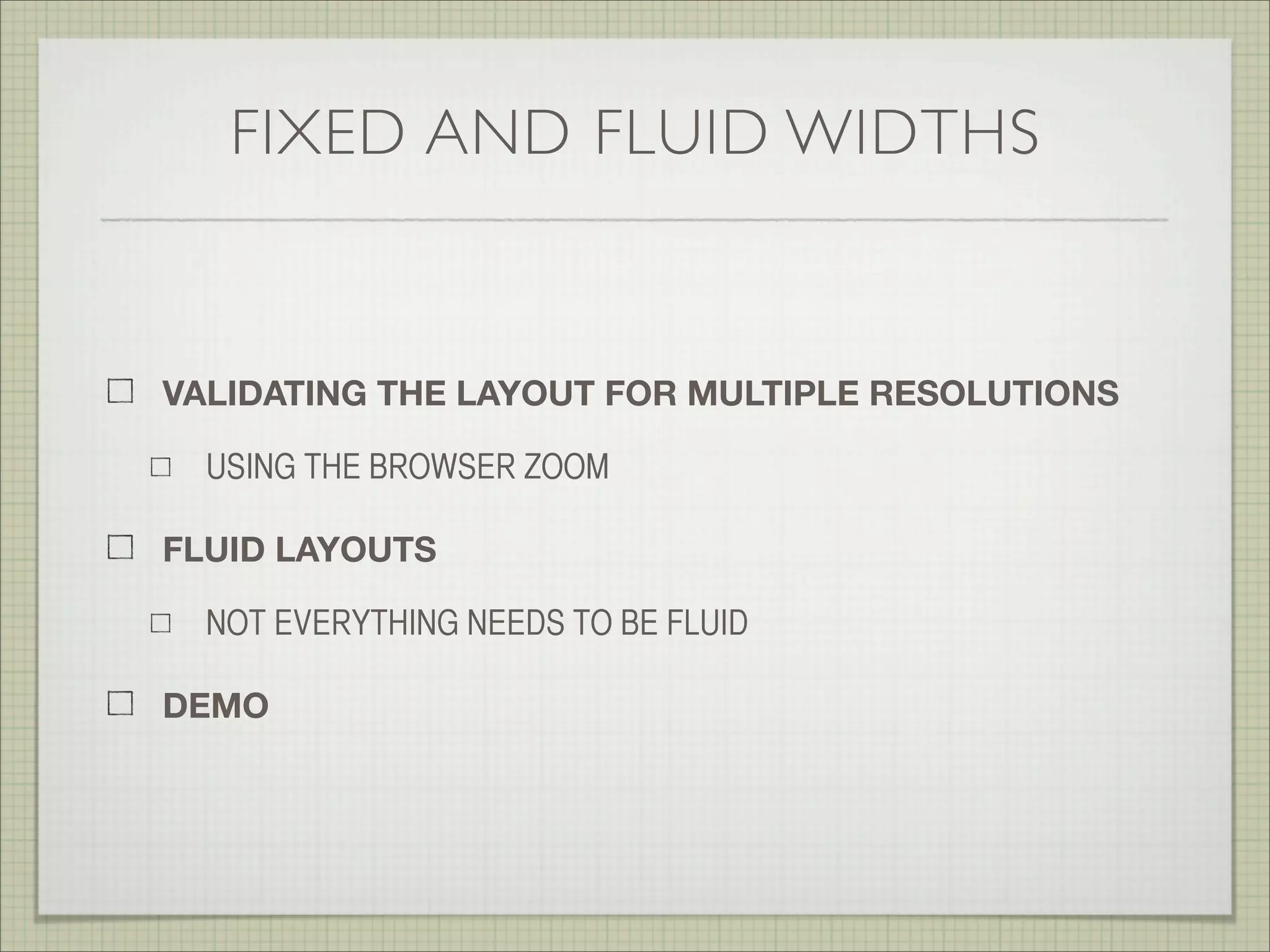 FIXED AND FLUID WIDTHS

VALIDATING THE LAYOUT FOR MULTIPLE RESOLUTIONS

USING THE BROWSER ZOOM

FLUID LAYOUTS

NOT EVERYTHING NEEDS TO BE FLUID

DEMO